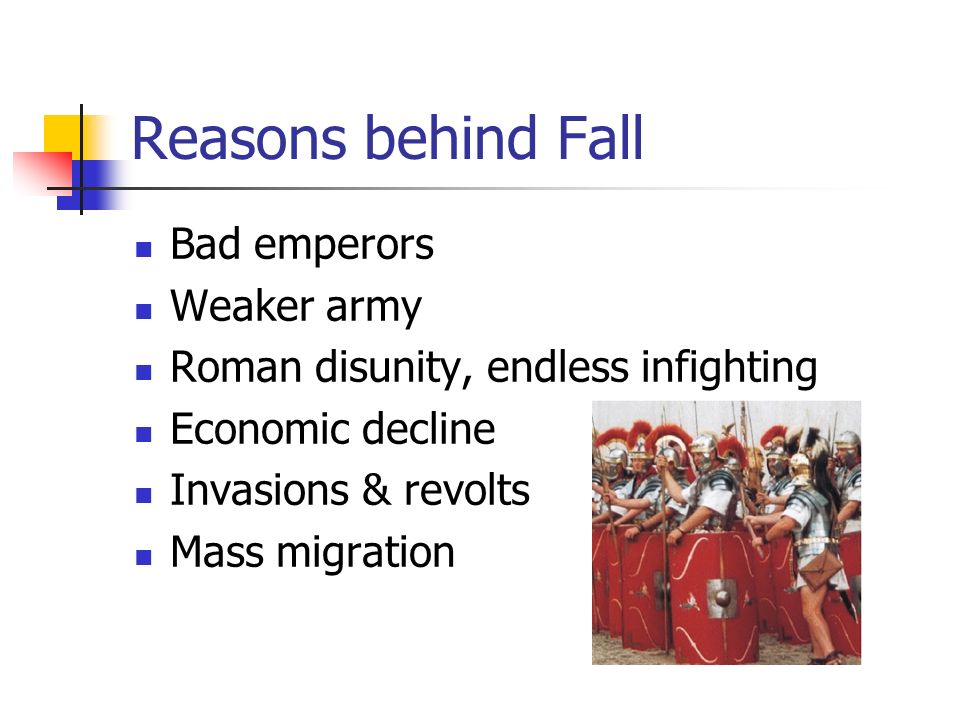 Reasons behind Fall

- Bad emperors
- Weaker army
- Roman disunity, endless infighting
- Economic decline
- Invasions & revolts
- Mass migration